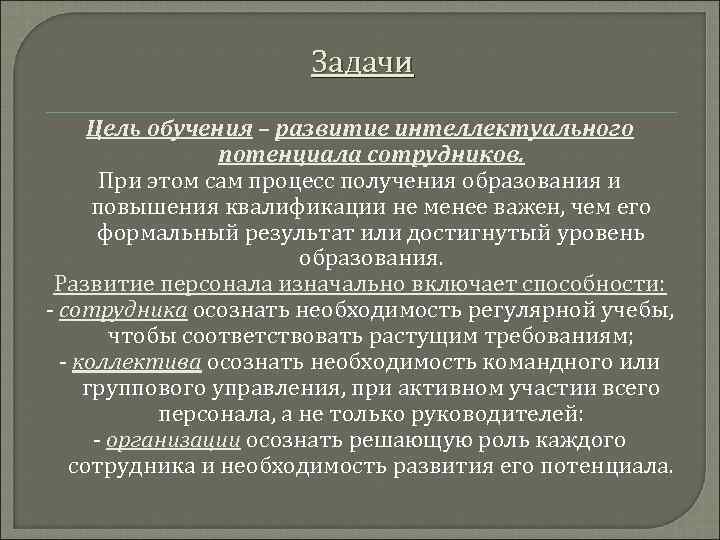 Задачи

Цель обучения – развитие интеллектуального потенциала сотрудников.

При этом сам процесс получения образования и повышения квалификации не менее важен, чем его формальный результат или достигнутый уровень образования.

Развитие персонала изначально включает способности:
- сотрудника осознать необходимость регулярной учебы, чтобы соответствовать растущим требованиям;
- коллектива осознать необходимость командного или группового управления, при активном участии всего персонала, а не только руководителей:
- организации осознать решающую роль каждого сотрудника и необходимость развития его потенциала.